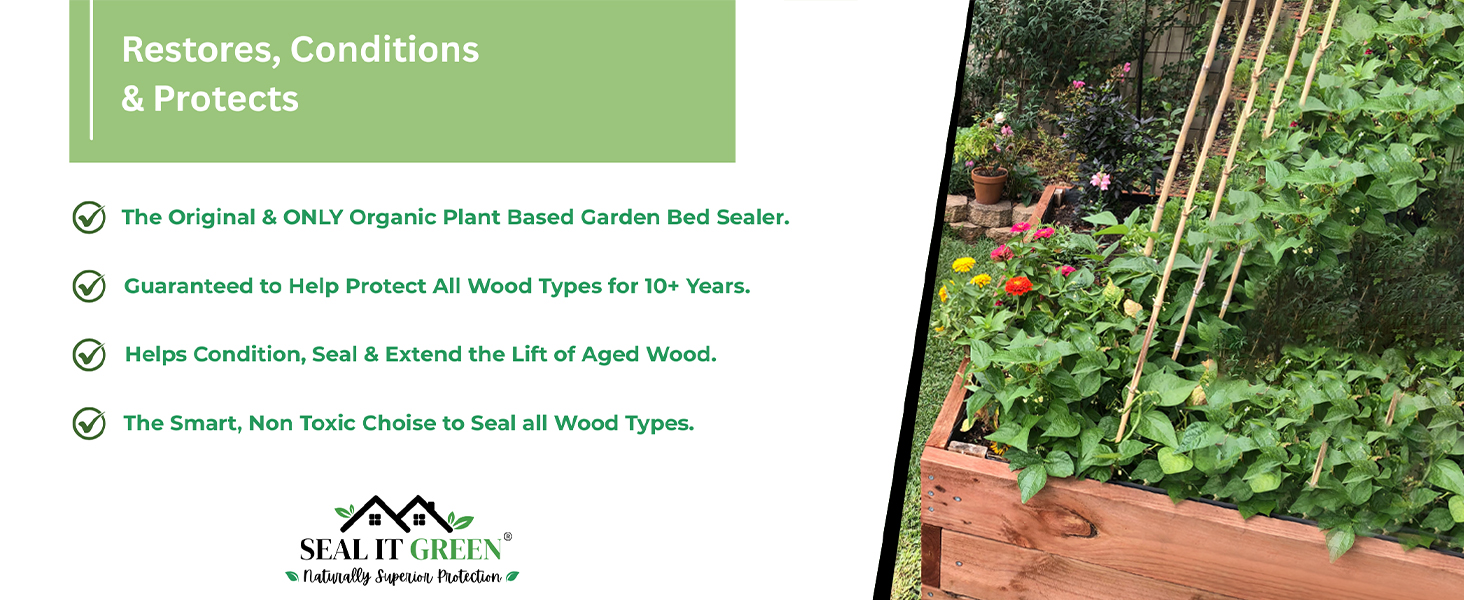 Restores, Conditions & Protects

The Original & ONLY Organic Plant Based Garden Bed Sealer.

Guaranteed to Help Protect All Wood Types for 10+ Years.

Helps Condition, Seal & Extend the Lift of Aged Wood.

The Smart, Non Toxic Choise to Seal all Wood Types.

SEAL IT GREEN®
Naturally Superior Protection